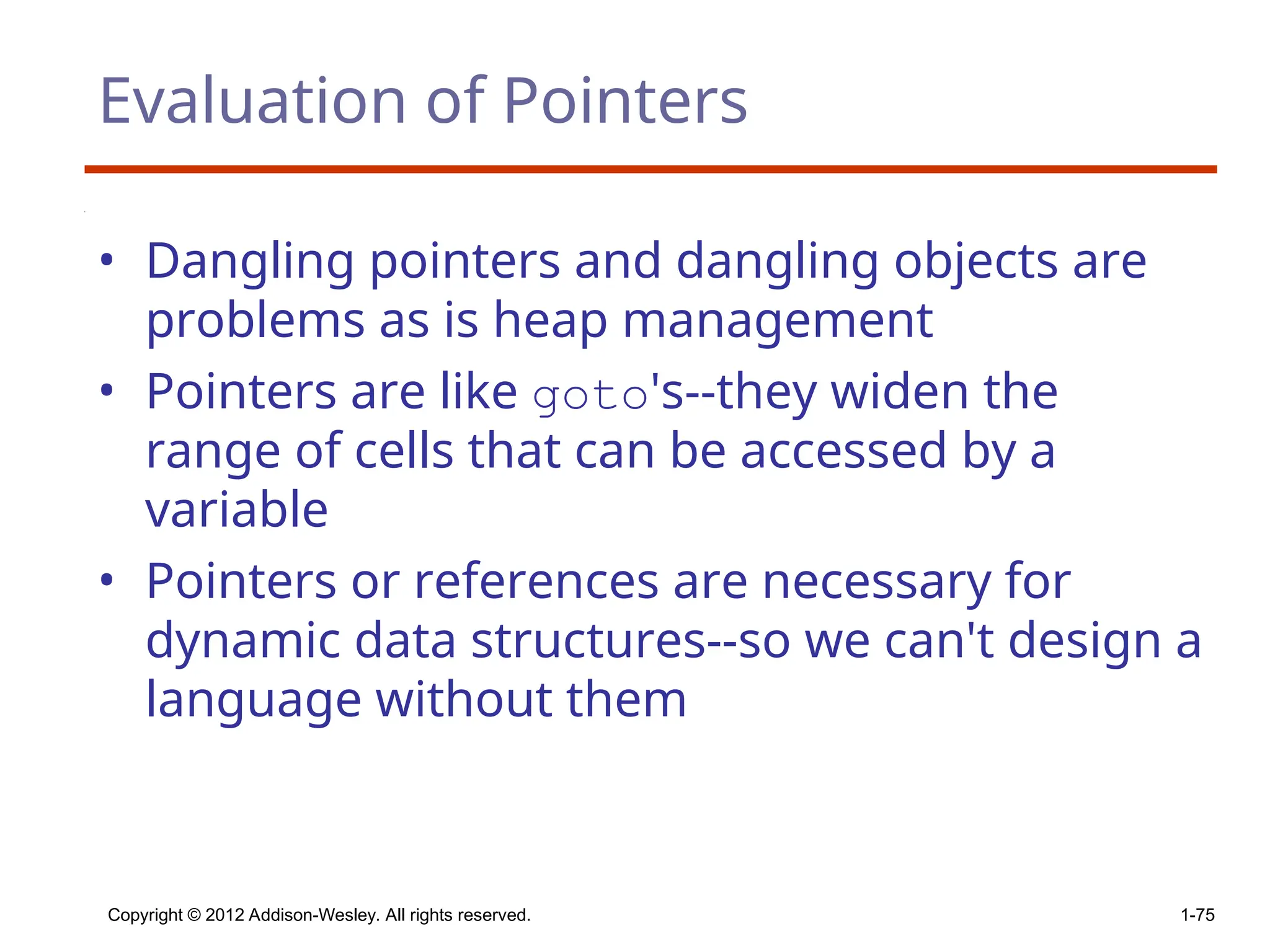 Evaluation of Pointers

• Dangling pointers and dangling objects are problems as is heap management

• Pointers are like goto's--they widen the range of cells that can be accessed by a variable

• Pointers or references are necessary for dynamic data structures--so we can't design a language without them

Copyright © 2012 Addison-Wesley. All rights reserved.

1-75